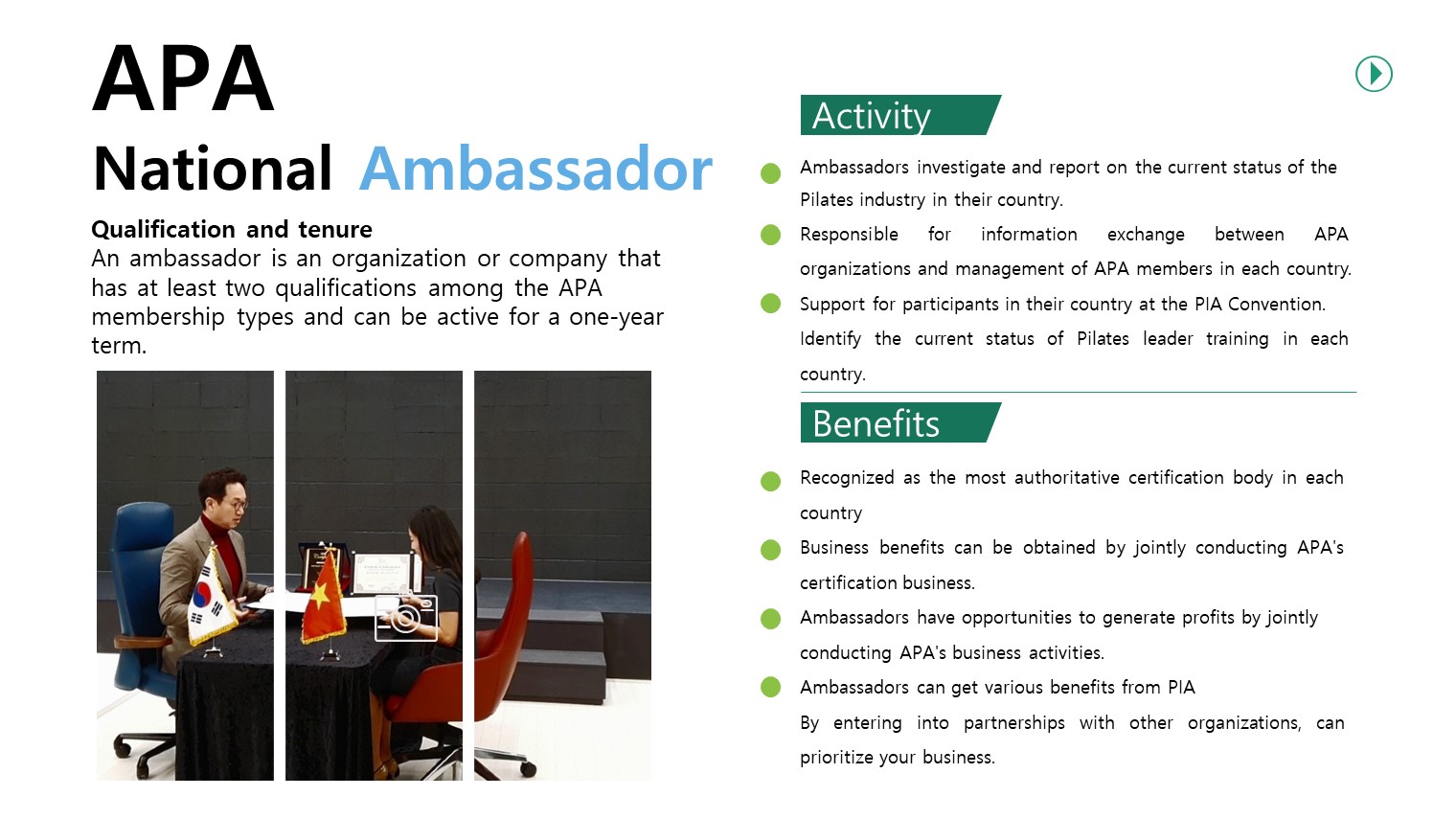 APA
National Ambassador

Qualification and tenure
An ambassador is an organization or company that has at least two qualifications among the APA membership types and can be active for a one-year term.

Activity

Ambassadors investigate and report on the current status of the Pilates industry in their country.

Responsible for information exchange between APA organizations and management of APA members in each country.

Support for participants in their country at the PIA Convention. Identify the current status of Pilates leader training in each country.

Benefits

Recognized as the most authoritative certification body in each country

Business benefits can be obtained by jointly conducting APA's certification business.

Ambassadors have opportunities to generate profits by jointly conducting APA's business activities.

Ambassadors can get various benefits from PIA By entering into partnerships with other organizations, can prioritize your business.